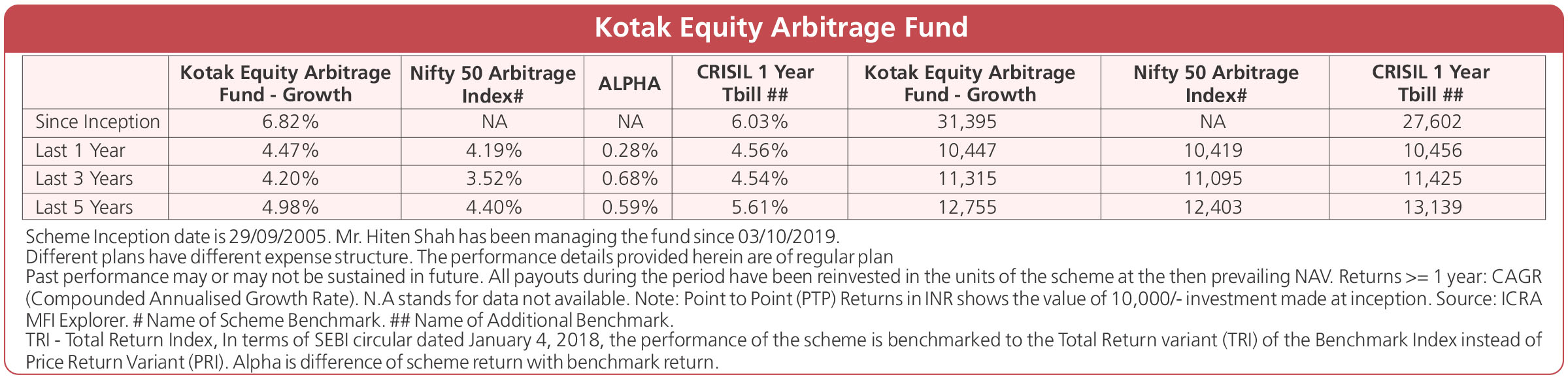 Kotak Equity Arbitrage Fund

| | Kotak Equity Arbitrage Fund - Growth | Nifty 50 Arbitrage Index# | ALPHA | CRISIL 1 Year Tbill ## | Kotak Equity Arbitrage Fund - Growth | Nifty 50 Arbitrage Index# | CRISIL 1 Year Tbill ## |
|---|---|---|---|---|---|---|---|
| Since Inception | 6.82% | NA | NA | 6.03% | 31,395 | NA | 27,602 |
| Last 1 Year | 4.47% | 4.19% | 0.28% | 4.56% | 10,447 | 10,419 | 10,456 |
| Last 3 Years | 4.20% | 3.52% | 0.68% | 4.54% | 11,315 | 11,095 | 11,425 |
| Last 5 Years | 4.98% | 4.40% | 0.59% | 5.61% | 12,755 | 12,403 | 13,139 |

Scheme Inception date is 29/09/2005. Mr. Hiten Shah has been managing the fund since 03/10/2019.
Different plans have different expense structure. The performance details provided herein are of regular plan
Past performance may or may not be sustained in future. All payouts during the period have been reinvested in the units of the scheme at the then prevailing NAV. Returns >= 1 year: CAGR (Compounded Annualised Growth Rate). N.A stands for data not available. Note: Point to Point (PTP) Returns in INR shows the value of 10,000/- investment made at inception. Source: ICRA MFI Explorer. # Name of Scheme Benchmark. ## Name of Additional Benchmark.
TRI - Total Return Index, In terms of SEBI circular dated January 4, 2018, the performance of the scheme is benchmarked to the Total Return variant (TRI) of the Benchmark Index instead of Price Return Variant (PRI). Alpha is difference of scheme return with benchmark return.